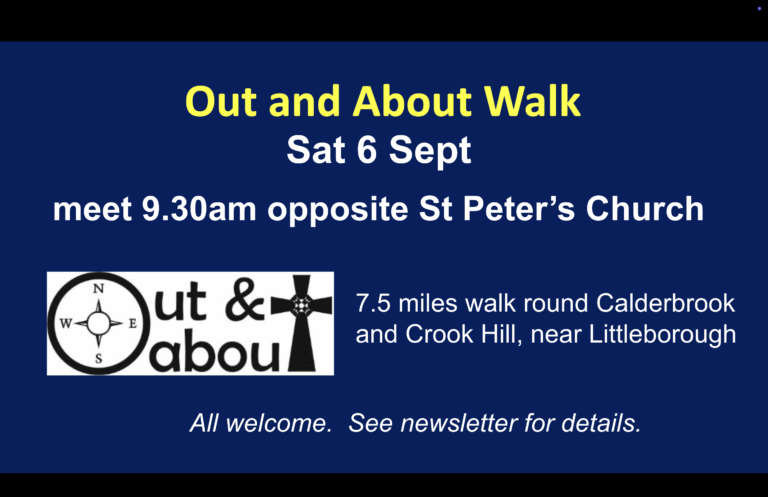 Out and About Walk
Sat 6 Sept

meet 9.30am opposite St Peter's Church

N
W
E
S
Out &
about

7.5 miles walk round Calderbrook and Crook Hill, near Littleborough

All welcome.  See newsletter for details.